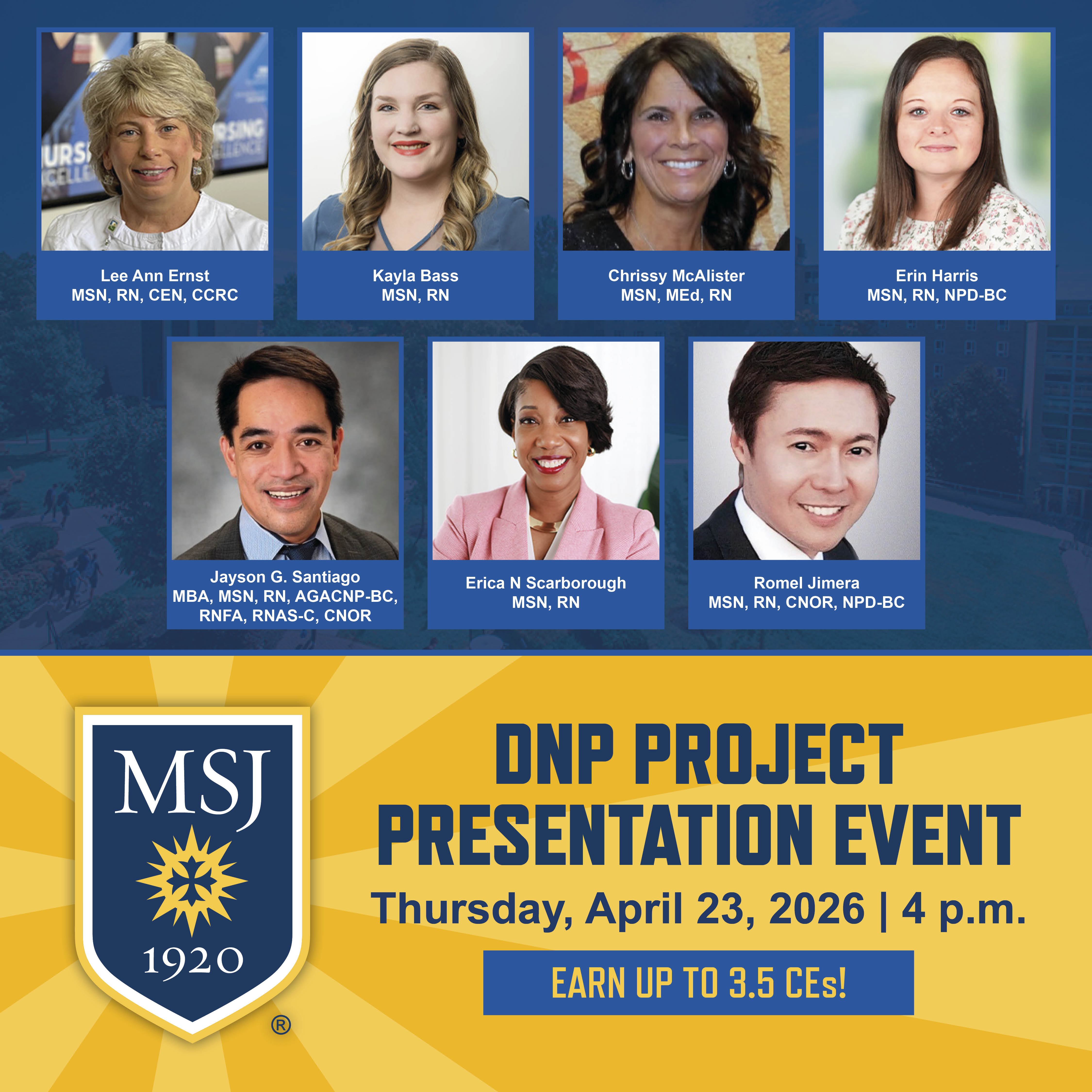 Lee Ann Ernst
MSN, RN, CEN, CCRC

Kayla Bass
MSN, RN

Chrissy McAlister
MSN, MEd, RN

Erin Harris
MSN, RN, NPD-BC

Jayson G. Santiago
MBA, MSN, RN, AGACNP-BC, RNFA, RNAS-C, CNOR

Erica N Scarborough
MSN, RN

Romel Jimera
MSN, RN, CNOR, NPD-BC

MSJ
1920
®

DNP PROJECT PRESENTATION EVENT

Thursday, April 23, 2026 | 4 p.m.

EARN UP TO 3.5 CEs!